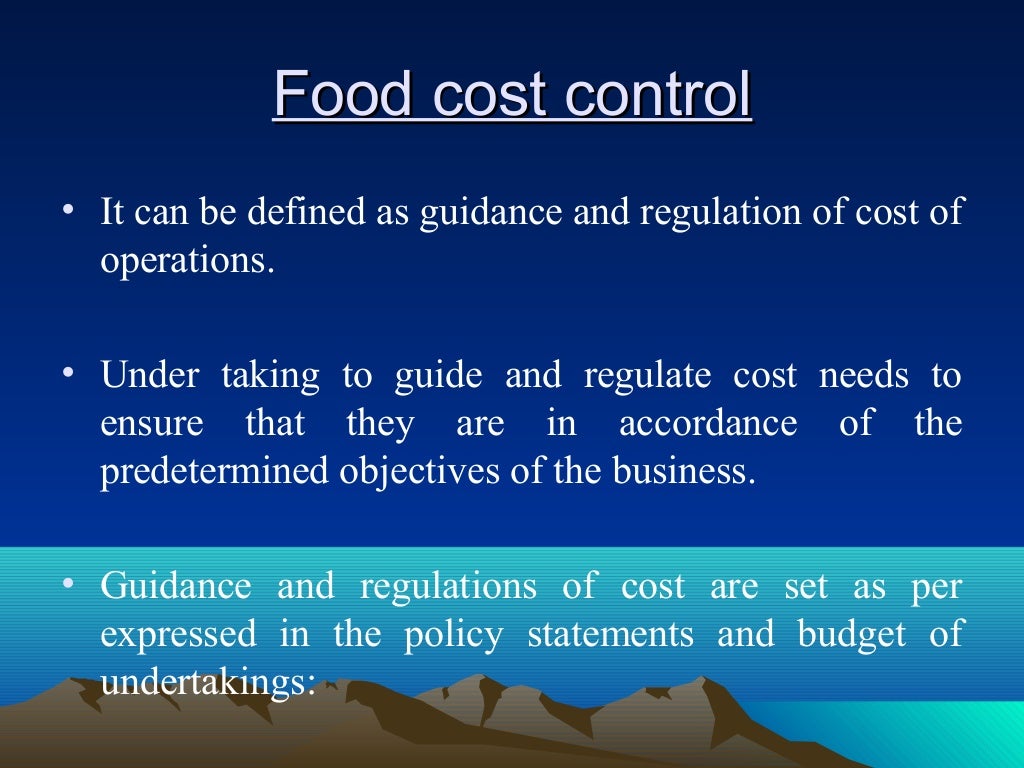 Food cost control

• It can be defined as guidance and regulation of cost of operations.

• Under taking to guide and regulate cost needs to ensure that they are in accordance of the predetermined objectives of the business.

• Guidance and regulations of cost are set as per expressed in the policy statements and budget of undertakings: